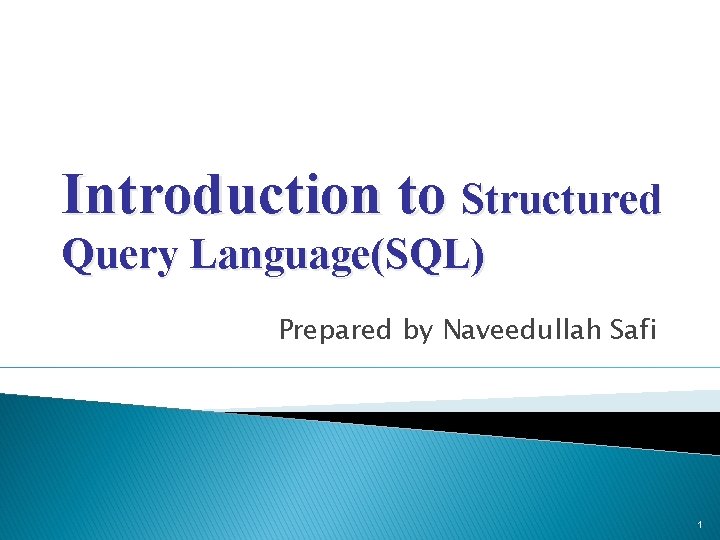 Introduction to Structured Query Language(SQL)

Prepared by Naveedullah Safi

1